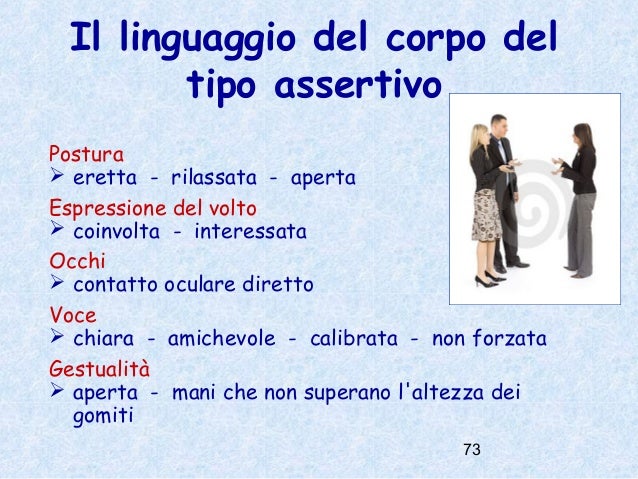 Il linguaggio del corpo del tipo assertivo

Postura
➢ eretta - rilassata - aperta

Espressione del volto
➢ coinvolta - interessata

Occhi
➢ contatto oculare diretto

Voce
➢ chiara - amichevole - calibrata - non forzata

Gestualità
➢ aperta - mani che non superano l'altezza dei gomiti

73